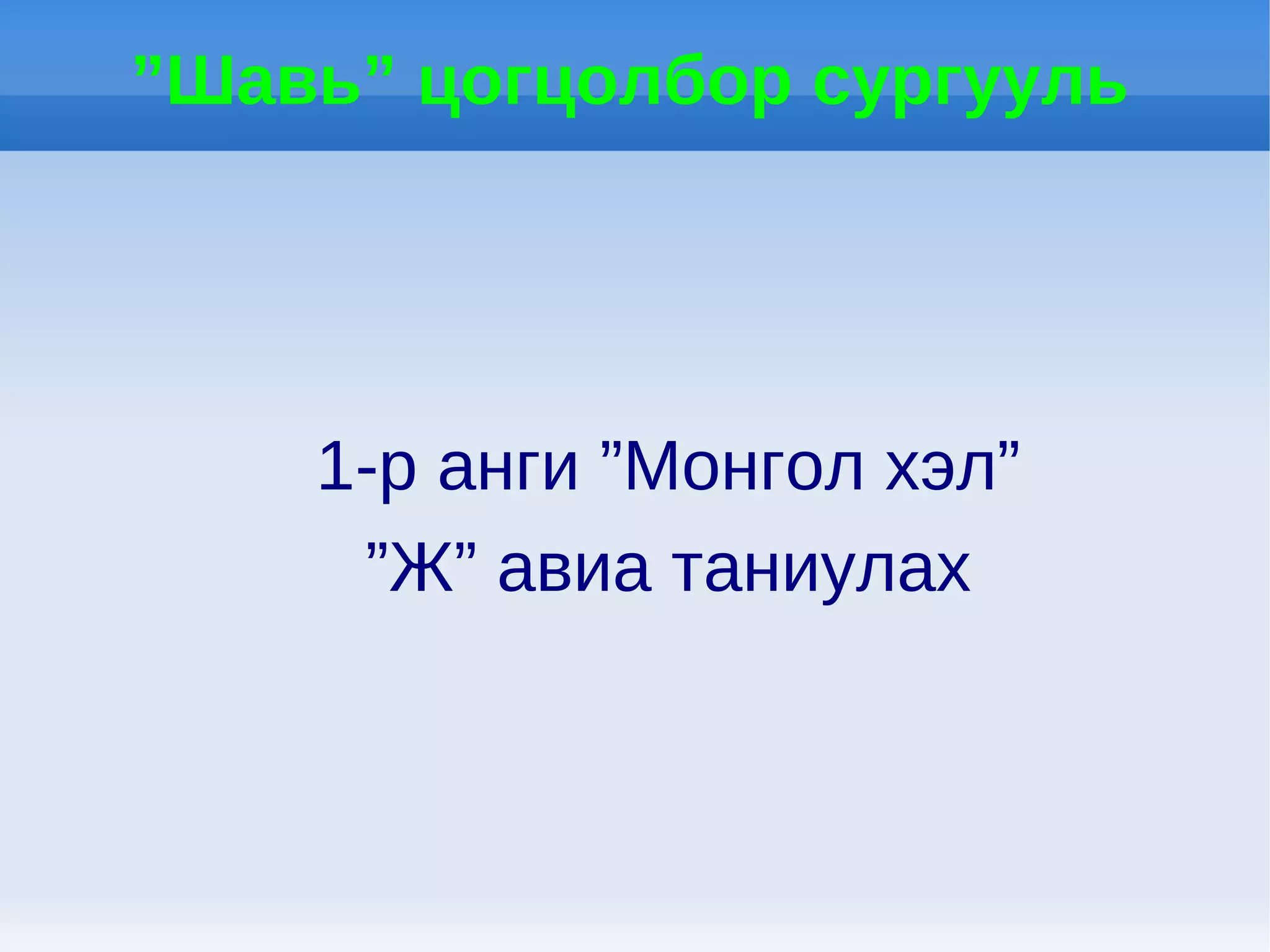 ”Шавь” цогцолбор сургууль

1-р анги ”Монгол хэл”
”Ж” авиа таниулах